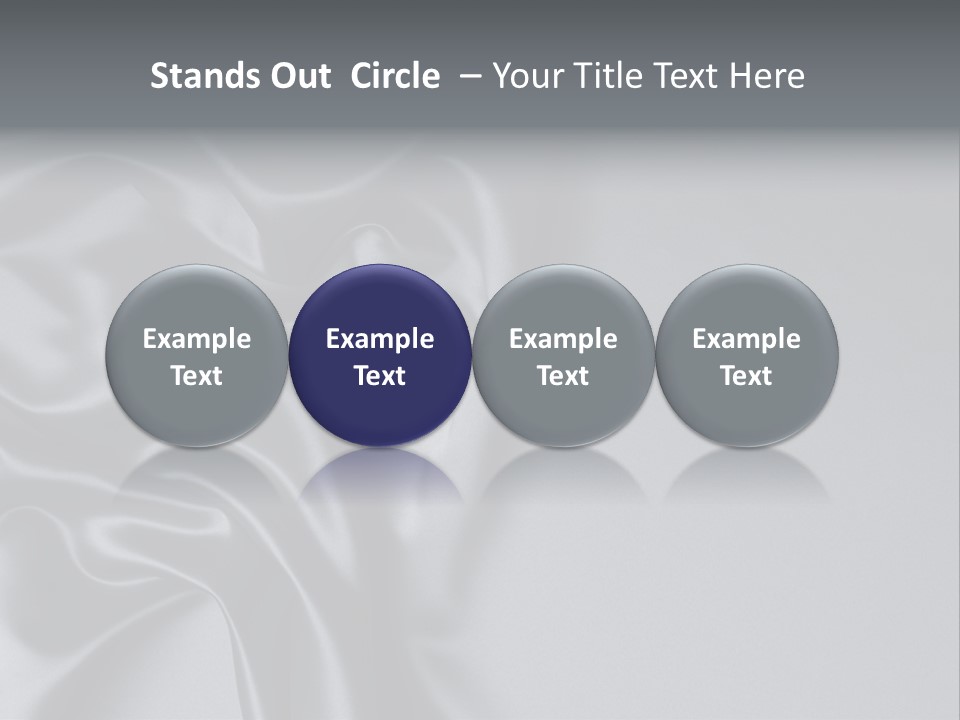 Stands Out Circle – Your Title Text Here

Example Text

Example Text

Example Text

Example Text